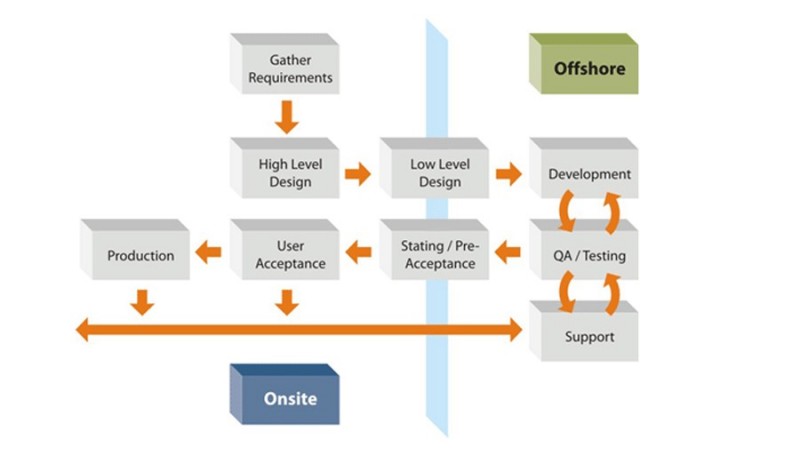 Gather Requirements

Offshore

High Level Design

Low Level Design

Development

Production

User Acceptance

Stating / Pre-Acceptance

QA / Testing

Support

Onsite